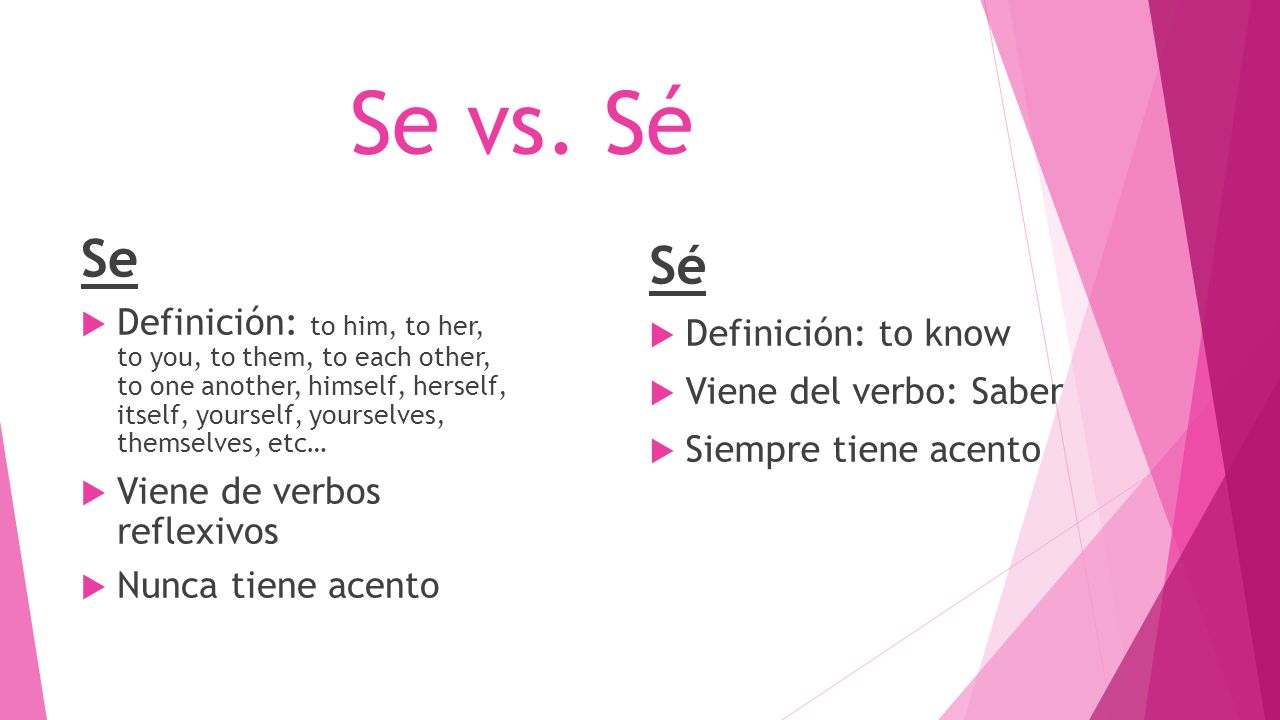 Se vs. Sé

Se

Definición: to him, to her, to you, to them, to each other, to one another, himself, herself, itself, yourself, yourselves, themselves, etc…

Viene de verbos reflexivos

Nunca tiene acento

Sé

Definición: to know

Viene del verbo: Saber

Siempre tiene acento